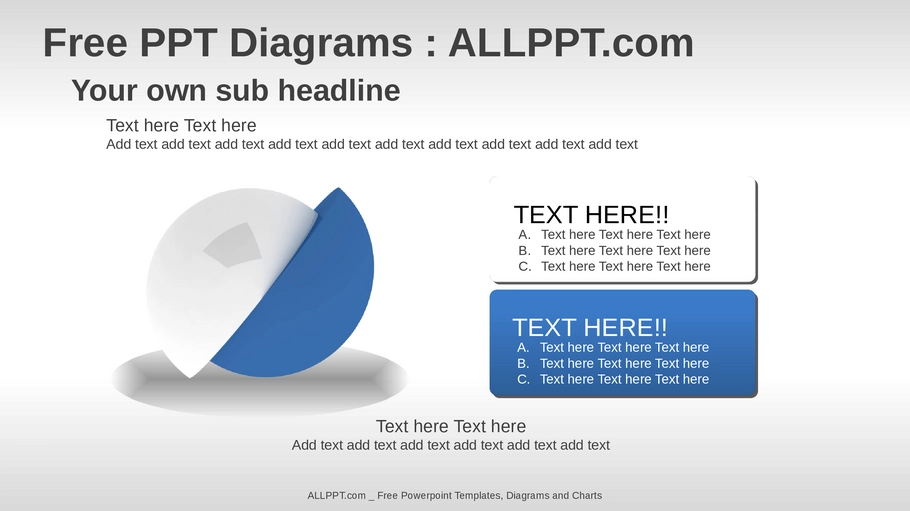 Free PPT Diagrams : ALLPPT.com

Your own sub headline

Text here Text here
Add text add text add text add text add text add text add text add text add text add text

TEXT HERE!!
A. Text here Text here Text here
B. Text here Text here Text here
C. Text here Text here Text here

TEXT HERE!!
A. Text here Text here Text here
B. Text here Text here Text here
C. Text here Text here Text here

Text here Text here
Add text add text add text add text add text add text

ALLPPT.com _ Free Powerpoint Templates, Diagrams and Charts